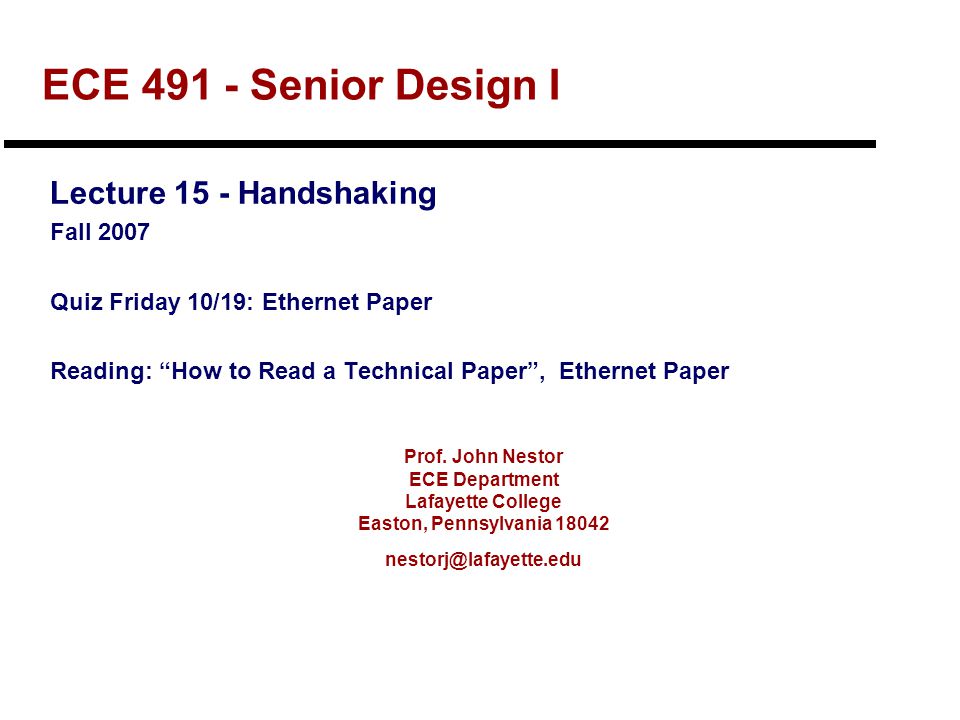 ECE 491 - Senior Design I

Lecture 15 - Handshaking

Fall 2007

Quiz Friday 10/19: Ethernet Paper

Reading: “How to Read a Technical Paper”, Ethernet Paper

Prof. John Nestor
ECE Department
Lafayette College
Easton, Pennsylvania 18042

nestorj@lafayette.edu